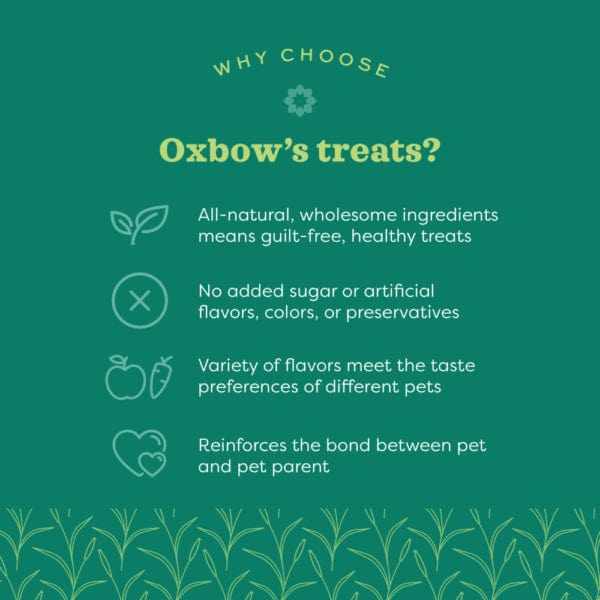 WHY CHOOSE

Oxbow's treats?

All-natural, wholesome ingredients means guilt-free, healthy treats

No added sugar or artificial flavors, colors, or preservatives

Variety of flavors meet the taste preferences of different pets

Reinforces the bond between pet and pet parent